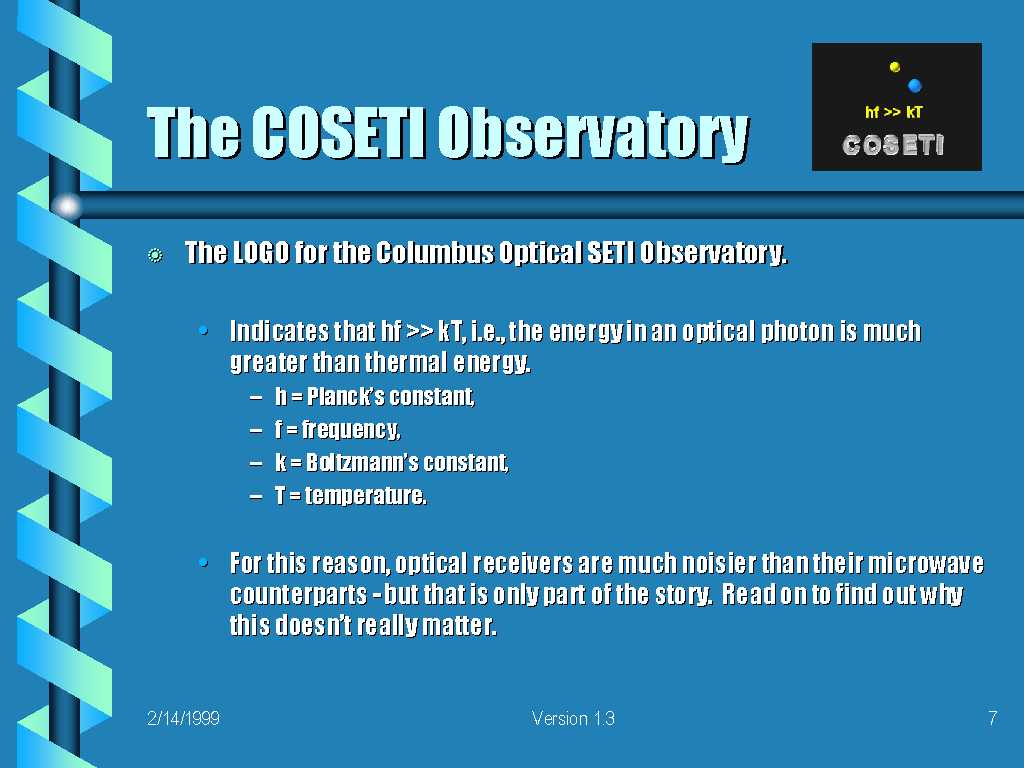 The COSETI Observatory

hf >> kT
COSETI

The LOGO for the Columbus Optical SETI Observatory.

• Indicates that hf >> kT, i.e., the energy in an optical photon is much greater than thermal energy.
– h = Planck's constant,
– f = frequency,
– k = Boltzmann's constant,
– T = temperature.

• For this reason, optical receivers are much noisier than their microwave counterparts - but that is only part of the story. Read on to find out why this doesn't really matter.

2/14/1999

Version 1.3

7